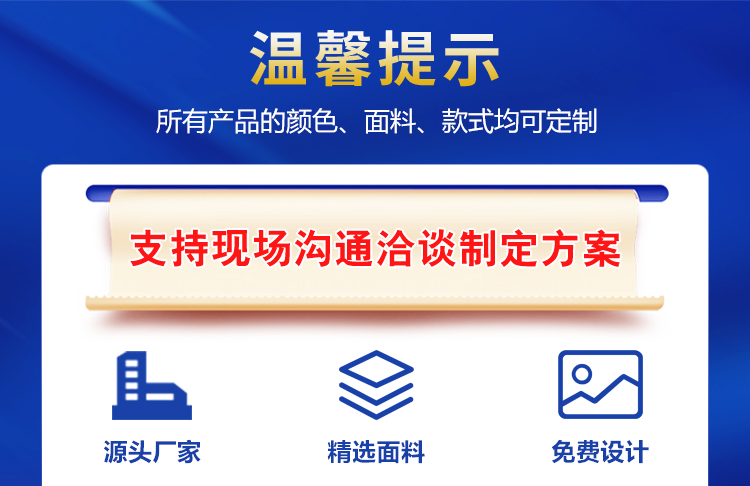 温馨提示

所有产品的颜色、面料、款式均可定制

支持现场沟通洽谈制定方案

源头厂家

精选面料

免费设计